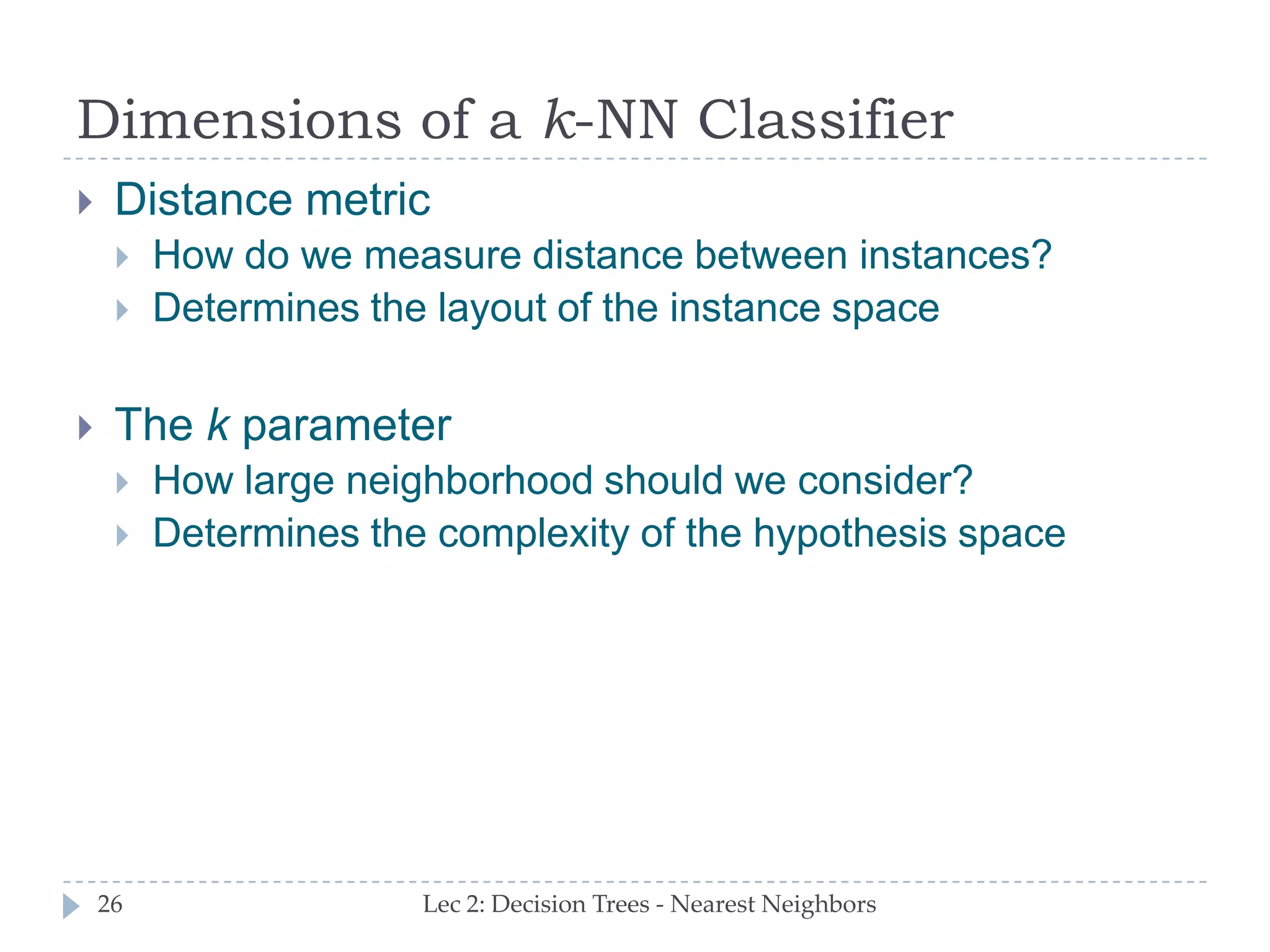 Dimensions of a $k$-NN Classifier

Distance metric

How do we measure distance between instances?

Determines the layout of the instance space

The $k$ parameter

How large neighborhood should we consider?

Determines the complexity of the hypothesis space

26

Lec 2: Decision Trees - Nearest Neighbors